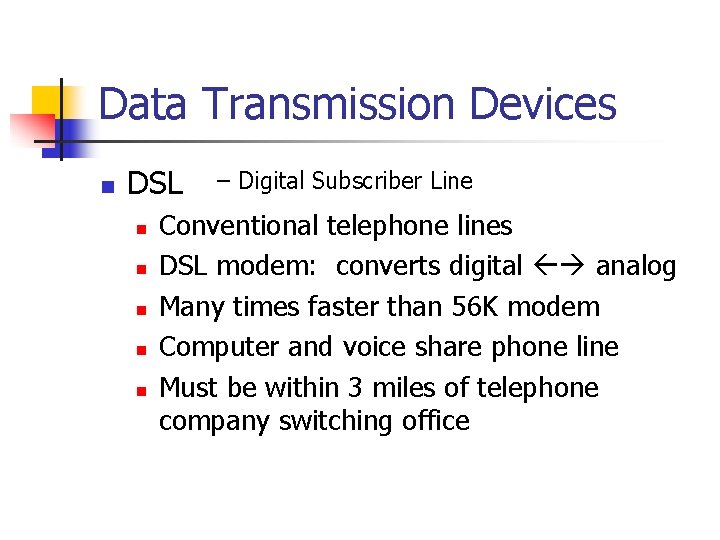 Data Transmission Devices

DSL – Digital Subscriber Line

Conventional telephone lines

DSL modem: converts digital ←→ analog

Many times faster than 56K modem

Computer and voice share phone line

Must be within 3 miles of telephone company switching office